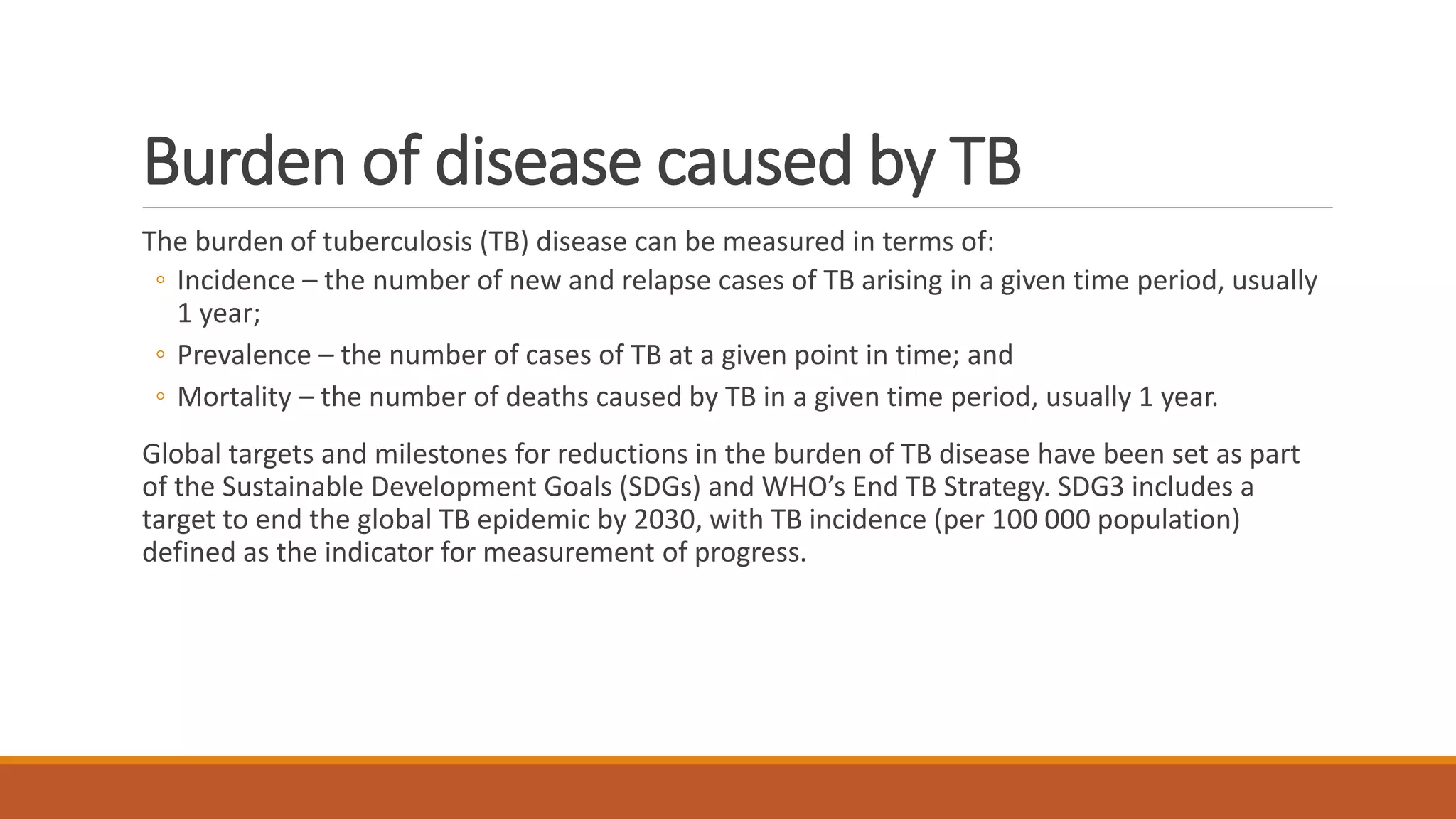 Burden of disease caused by TB

The burden of tuberculosis (TB) disease can be measured in terms of:

◦ Incidence – the number of new and relapse cases of TB arising in a given time period, usually 1 year;

◦ Prevalence – the number of cases of TB at a given point in time; and

◦ Mortality – the number of deaths caused by TB in a given time period, usually 1 year.

Global targets and milestones for reductions in the burden of TB disease have been set as part of the Sustainable Development Goals (SDGs) and WHO's End TB Strategy. SDG3 includes a target to end the global TB epidemic by 2030, with TB incidence (per 100 000 population) defined as the indicator for measurement of progress.